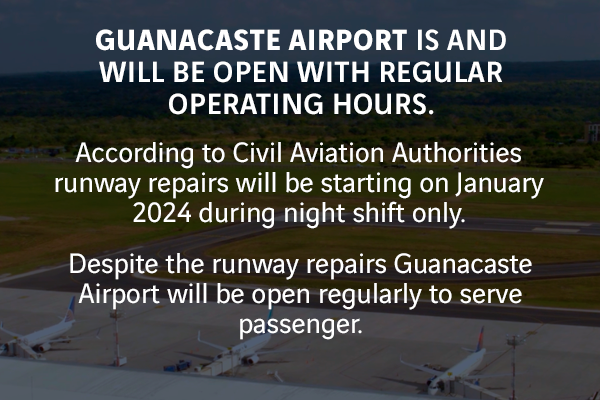 GUANACASTE AIRPORT IS AND WILL BE OPEN WITH REGULAR OPERATING HOURS.

According to Civil Aviation Authorities runway repairs will be starting on January 2024 during night shift only.

Despite the runway repairs Guanacaste Airport will be open regularly to serve passenger.